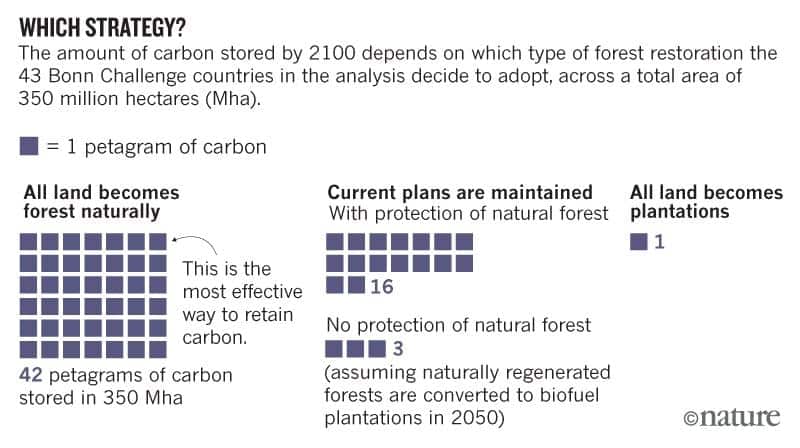 WHICH STRATEGY?

The amount of carbon stored by 2100 depends on which type of forest restoration the 43 Bonn Challenge countries in the analysis decide to adopt, across a total area of 350 million hectares (Mha).

= 1 petagram of carbon

All land becomes forest naturally

This is the most effective way to retain carbon.

42 petagrams of carbon stored in 350 Mha

Current plans are maintained

With protection of natural forest

16

No protection of natural forest

3

(assuming naturally regenerated forests are converted to biofuel plantations in 2050)

All land becomes plantations

1

©nature